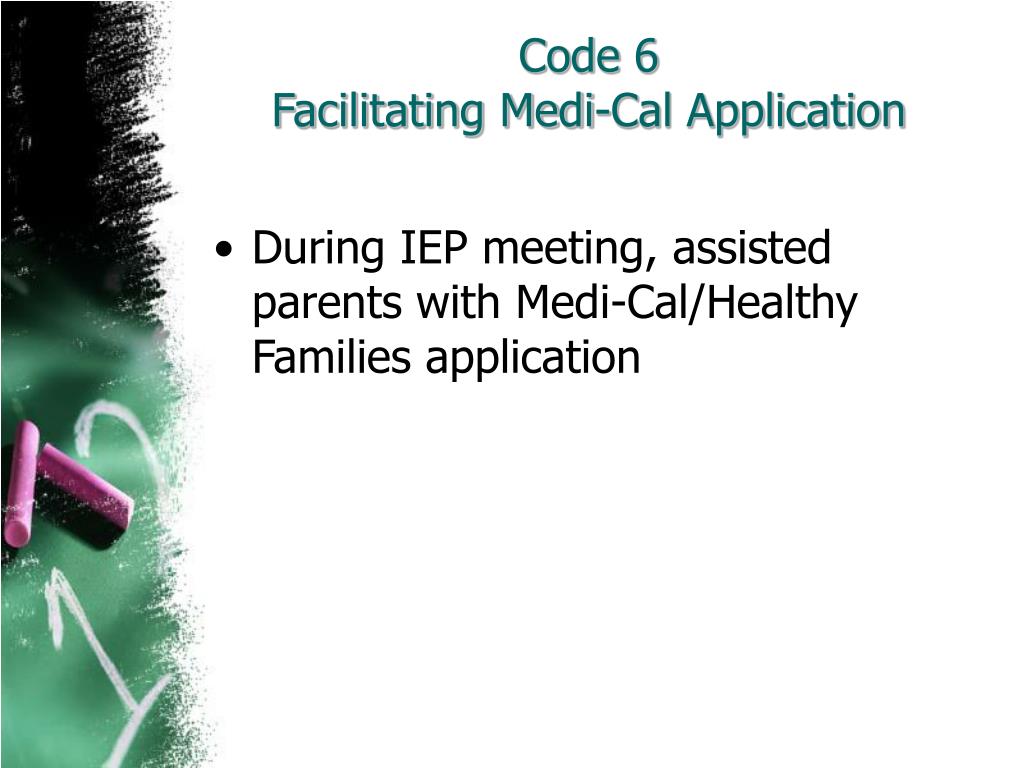 Code 6
Facilitating Medi-Cal Application

• During IEP meeting, assisted parents with Medi-Cal/Healthy Families application